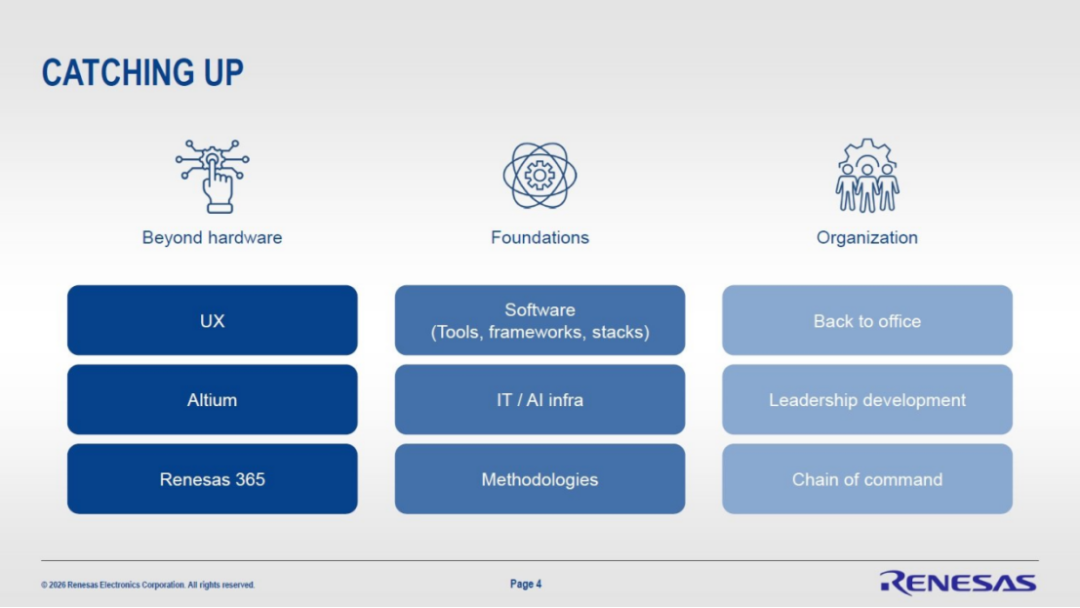 CATCHING UP

Beyond hardware

UX

Altium

Renesas 365

Foundations

Software
(Tools, frameworks, stacks)

IT / AI infra

Methodologies

Organization

Back to office

Leadership development

Chain of command

© 2026 Renesas Electronics Corporation. All rights reserved.

Page 4

RENESAS